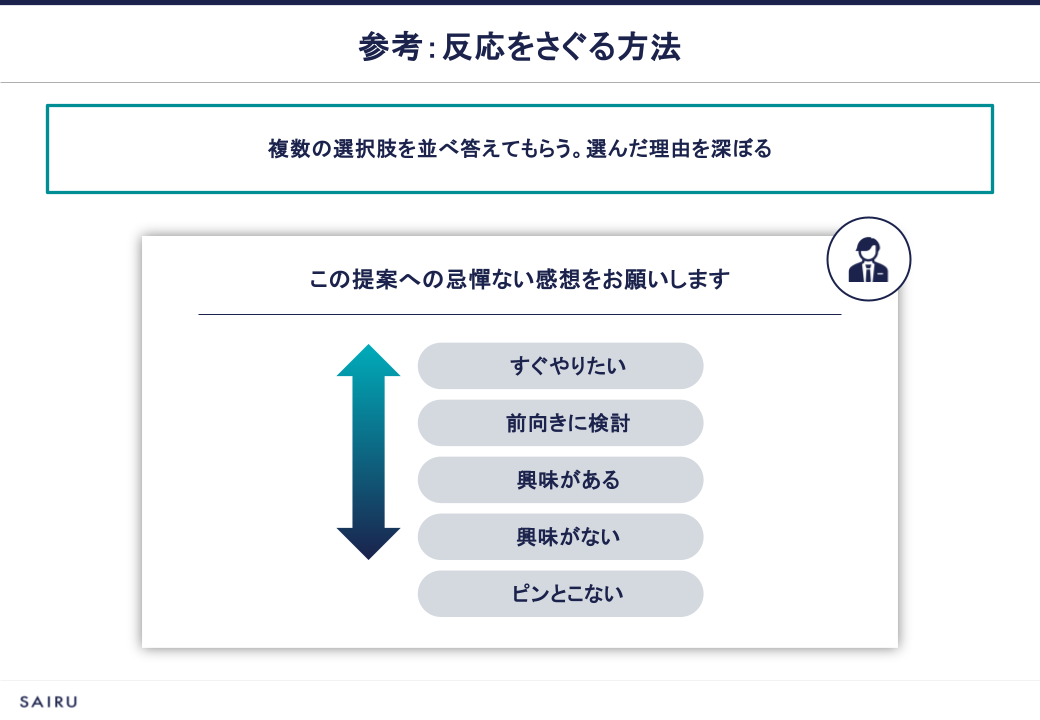 参考：反応をさぐる方法

複数の選択肢を並べ答えてもらう。選んだ理由を深ぼる

この提案への忌憚ない感想をお願いします

すぐやりたい

前向きに検討

興味がある

興味がない

ピンとこない

SAIRU